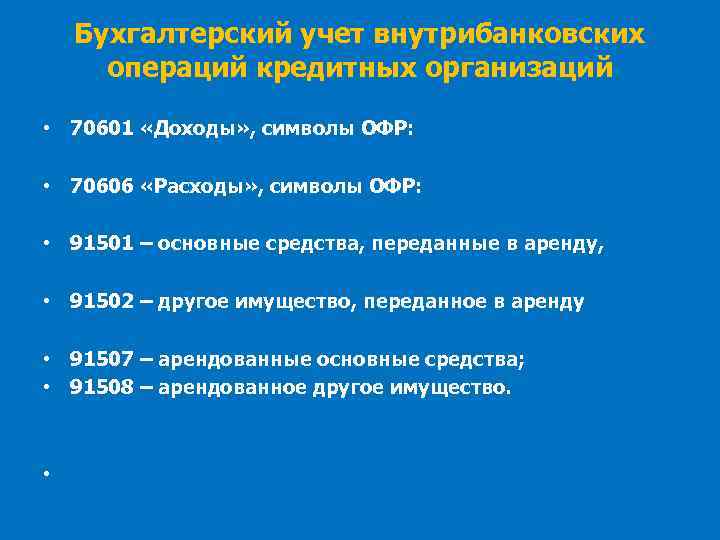 Бухгалтерский учет внутрибанковских операций кредитных организаций

• 70601 «Доходы», символы ОФР:

• 70606 «Расходы», символы ОФР:

• 91501 – основные средства, переданные в аренду,

• 91502 – другое имущество, переданное в аренду

• 91507 – арендованные основные средства;
• 91508 – арендованное другое имущество.

•